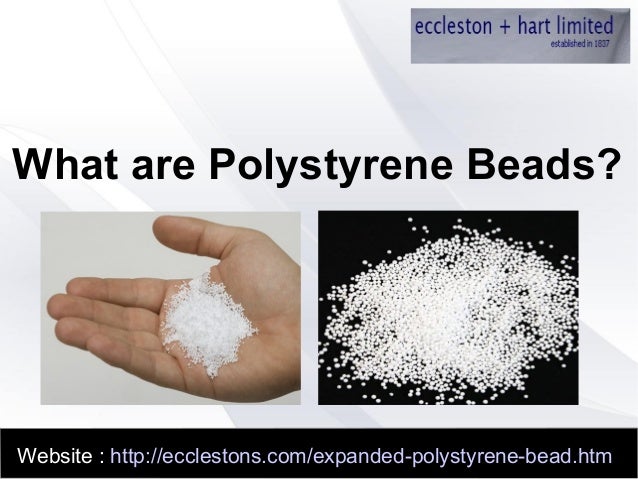 eccleston + hart limited
established in 1837

What are Polystyrene Beads?

Website : http://ecclestons.com/expanded-polystyrene-bead.htm